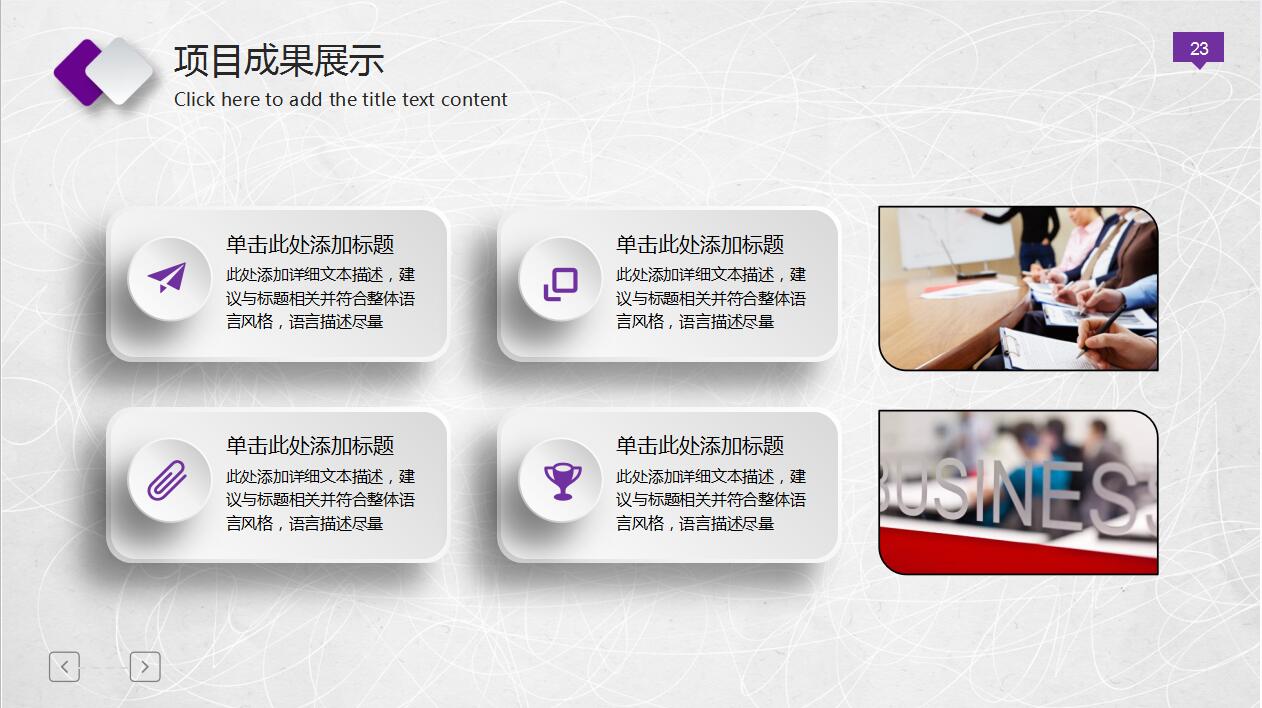 项目成果展示
Click here to add the title text content

23

单击此处添加标题
此处添加详细文本描述，建议与标题相关并符合整体语言风格，语言描述尽量

单击此处添加标题
此处添加详细文本描述，建议与标题相关并符合整体语言风格，语言描述尽量

单击此处添加标题
此处添加详细文本描述，建议与标题相关并符合整体语言风格，语言描述尽量

单击此处添加标题
此处添加详细文本描述，建议与标题相关并符合整体语言风格，语言描述尽量

BUSINESS